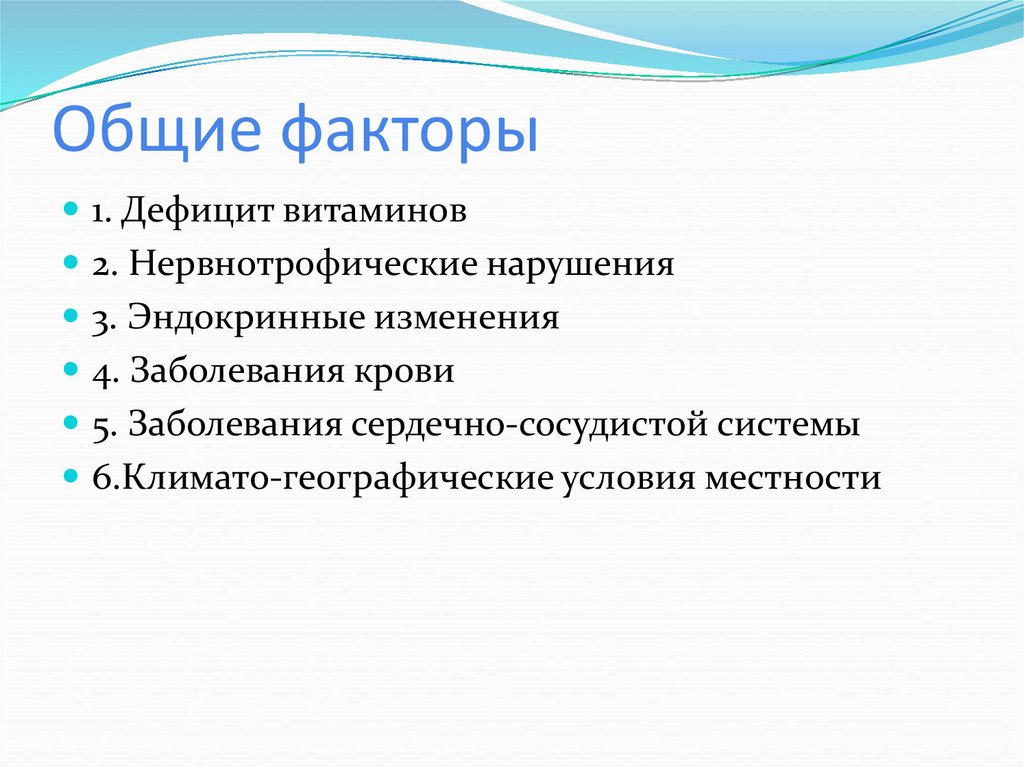 Общие факторы

1. Дефицит витаминов
2. Нервнотрофические нарушения
3. Эндокринные изменения
4. Заболевания крови
5. Заболевания сердечно-сосудистой системы
6.Климато-географические условия местности